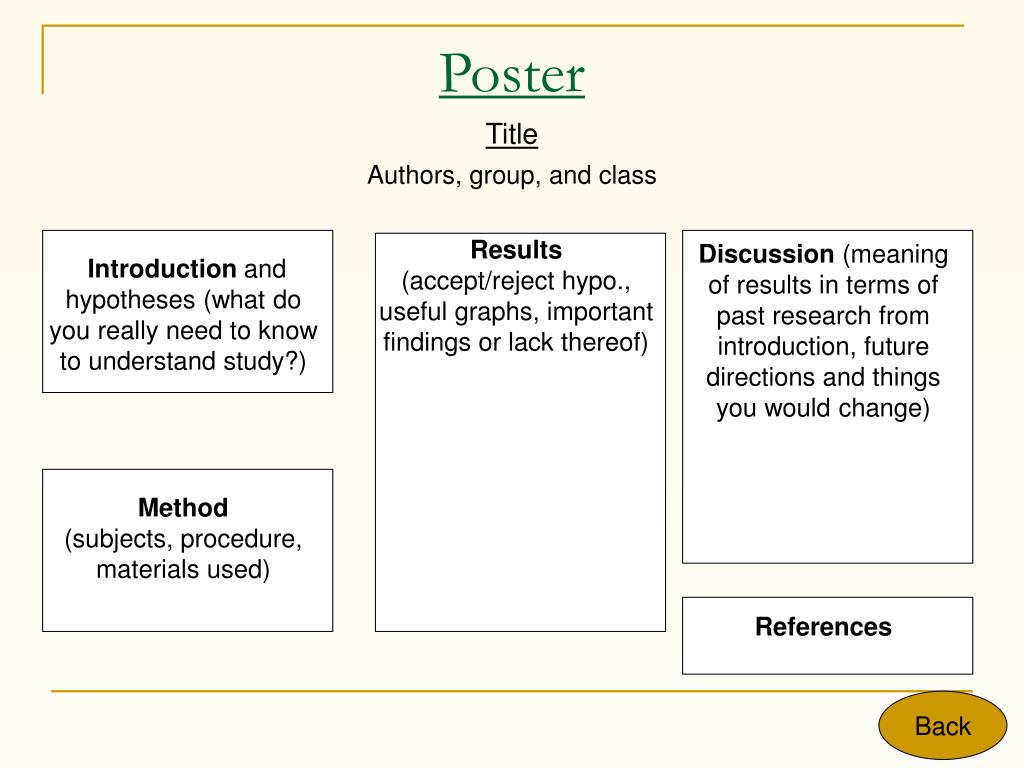 Poster

Title

Authors, group, and class

Introduction and hypotheses (what do you really need to know to understand study?)

Method
(subjects, procedure, materials used)

Results
(accept/reject hypo., useful graphs, important findings or lack thereof)

Discussion (meaning of results in terms of past research from introduction, future directions and things you would change)

References

Back